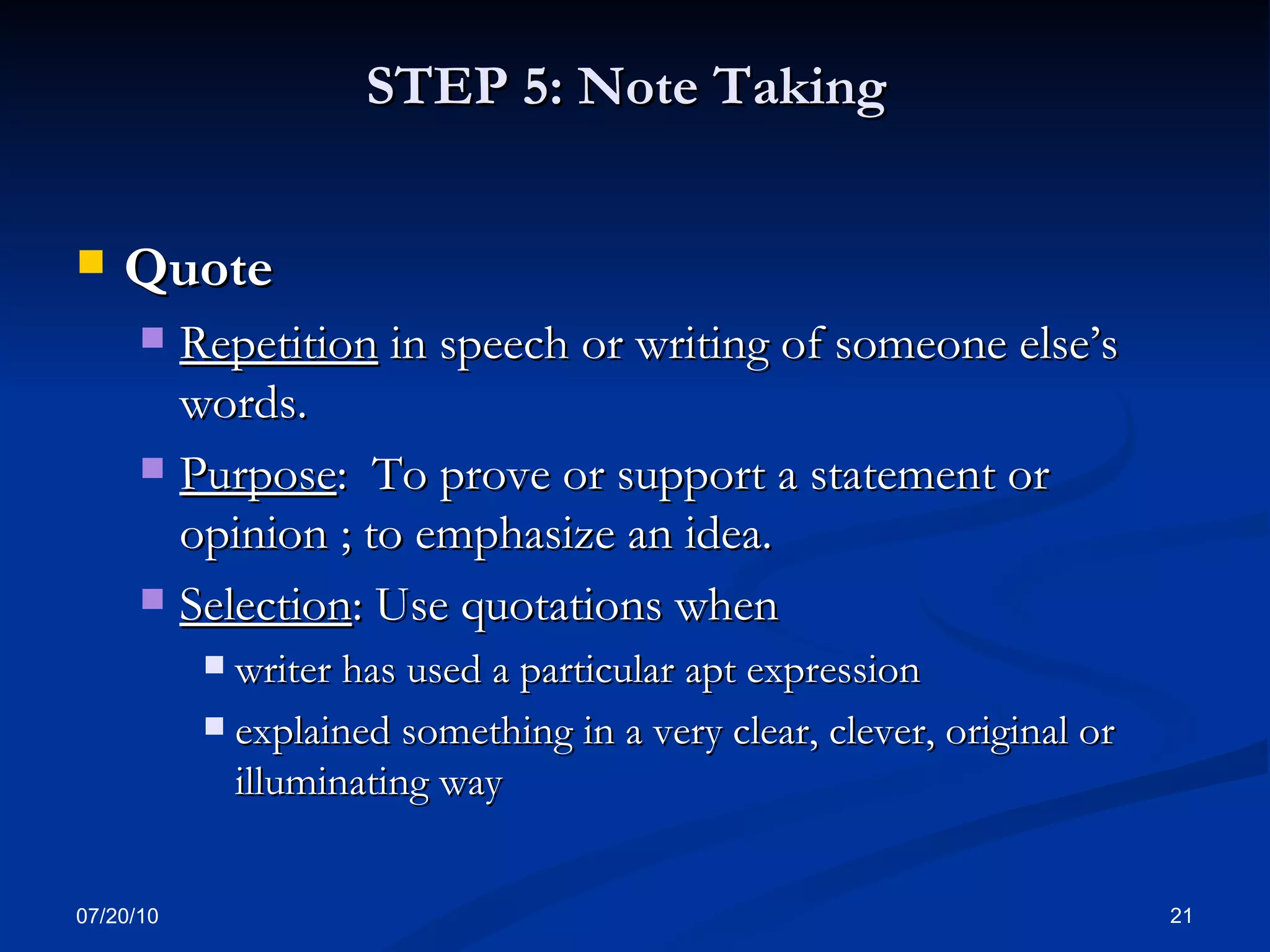 STEP 5: Note Taking

Quote

Repetition in speech or writing of someone else’s words.

Purpose: To prove or support a statement or opinion ; to emphasize an idea.

Selection: Use quotations when

writer has used a particular apt expression

explained something in a very clear, clever, original or illuminating way

07/20/10

21